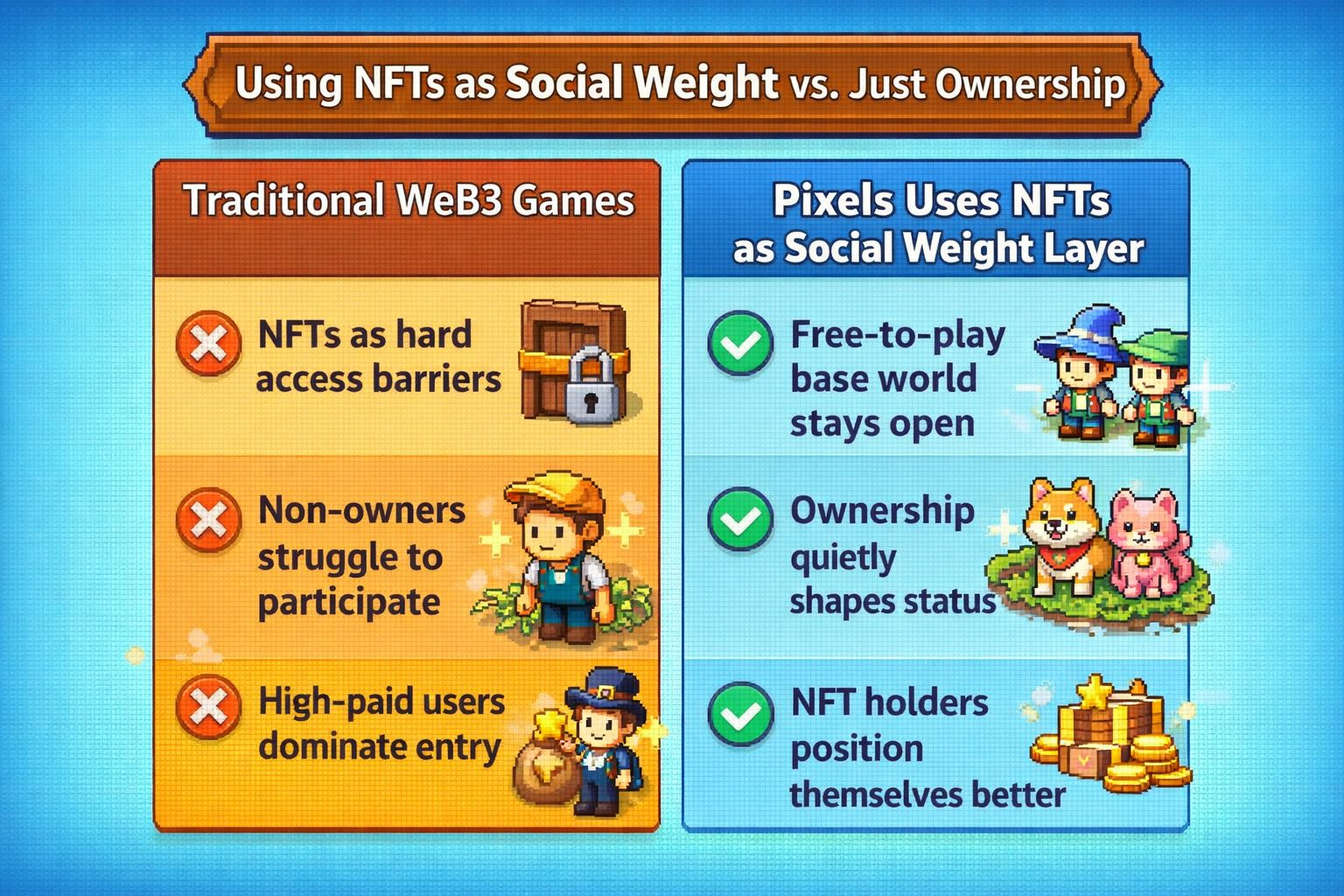 Using NFTs as Social Weight vs. Just Ownership

Traditional WeB3 Games

NFTs as hard access barriers

Non-owners struggle to participate

High-paid users dominate entry

Pixels Uses NFTs as Social Weight Layer

Free-to-play base world stays open

Ownership quietly shapes status

NFT holders position themselves better